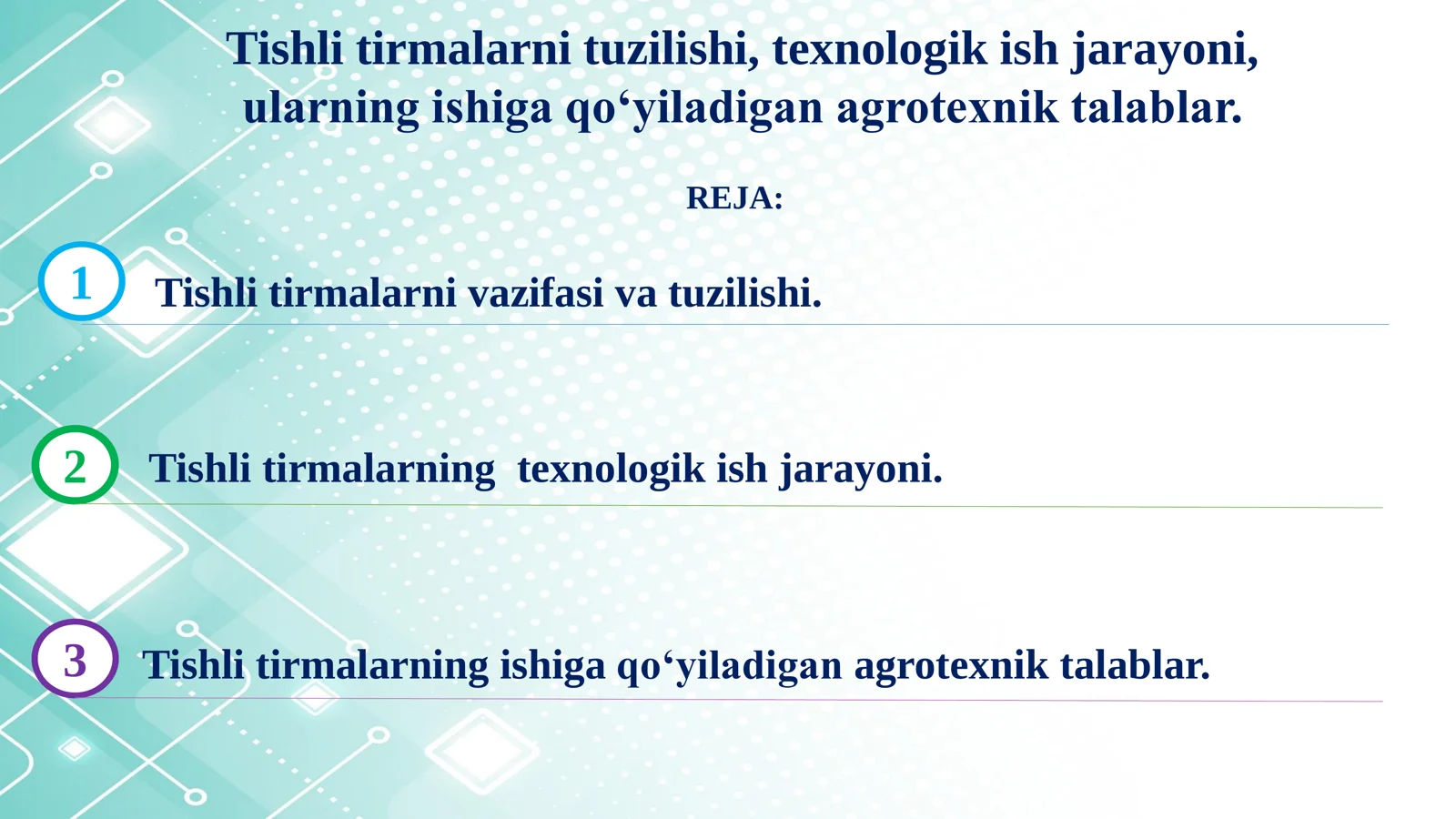 Tishli tirmalarni tuzilishi, texnologik ish jarayoni, ularning ishiga qo‘yiladigan agrotexnik talablar.

REJA:

1 Tishli tirmalarni vazifasi va tuzilishi.

2 Tishli tirmalarning texnologik ish jarayoni.

3 Tishli tirmalarning ishiga qo‘yiladigan agrotexnik talablar.